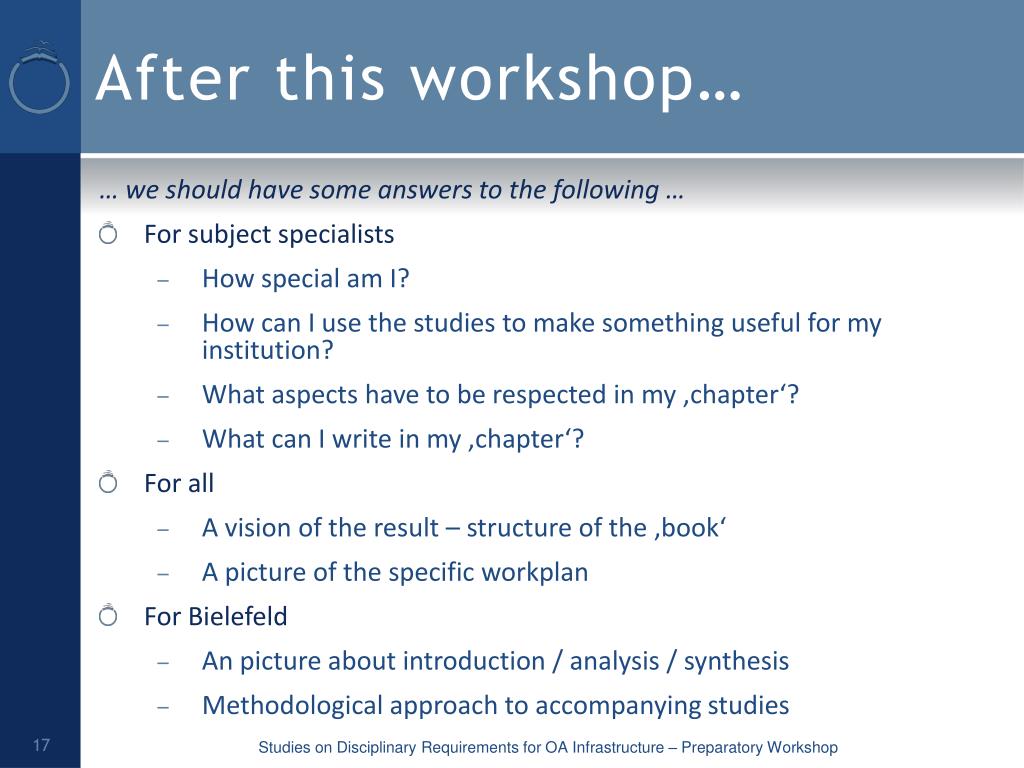 After this workshop…

… we should have some answers to the following …

For subject specialists
– How special am I?
– How can I use the studies to make something useful for my institution?
– What aspects have to be respected in my ‚chapter‘?
– What can I write in my ‚chapter‘?

For all
– A vision of the result – structure of the ‚book‘
– A picture of the specific workplan

For Bielefeld
– An picture about introduction / analysis / synthesis
– Methodological approach to accompanying studies

17

Studies on Disciplinary Requirements for OA Infrastructure – Preparatory Workshop